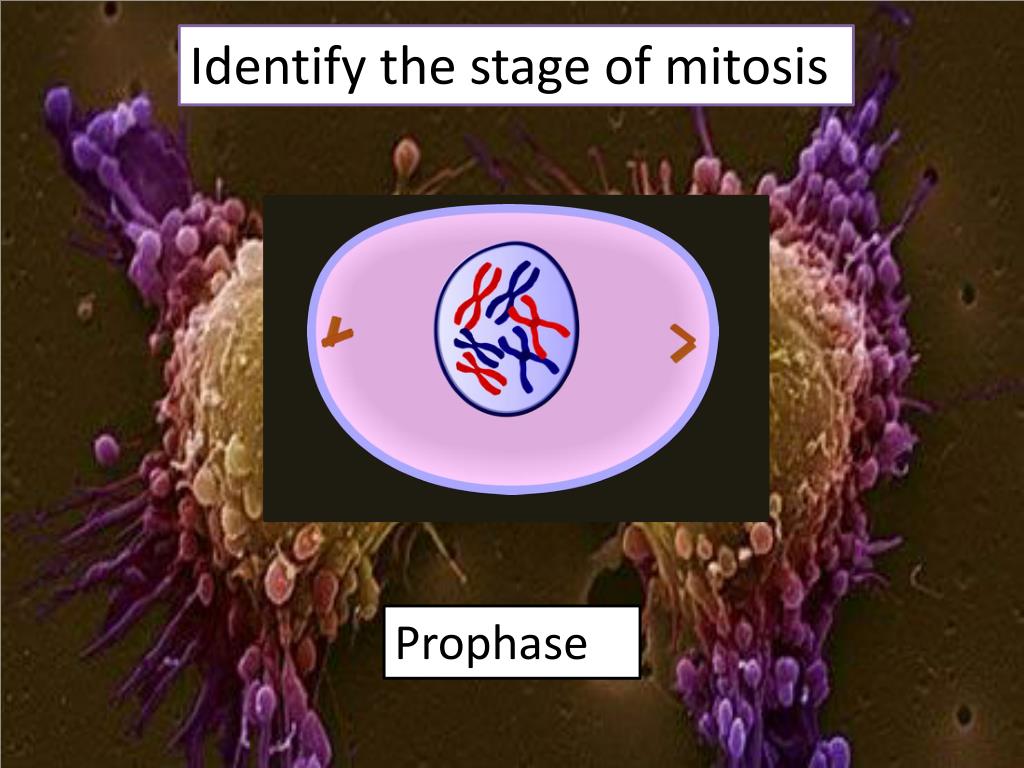 Identify the stage of mitosis

Prophase